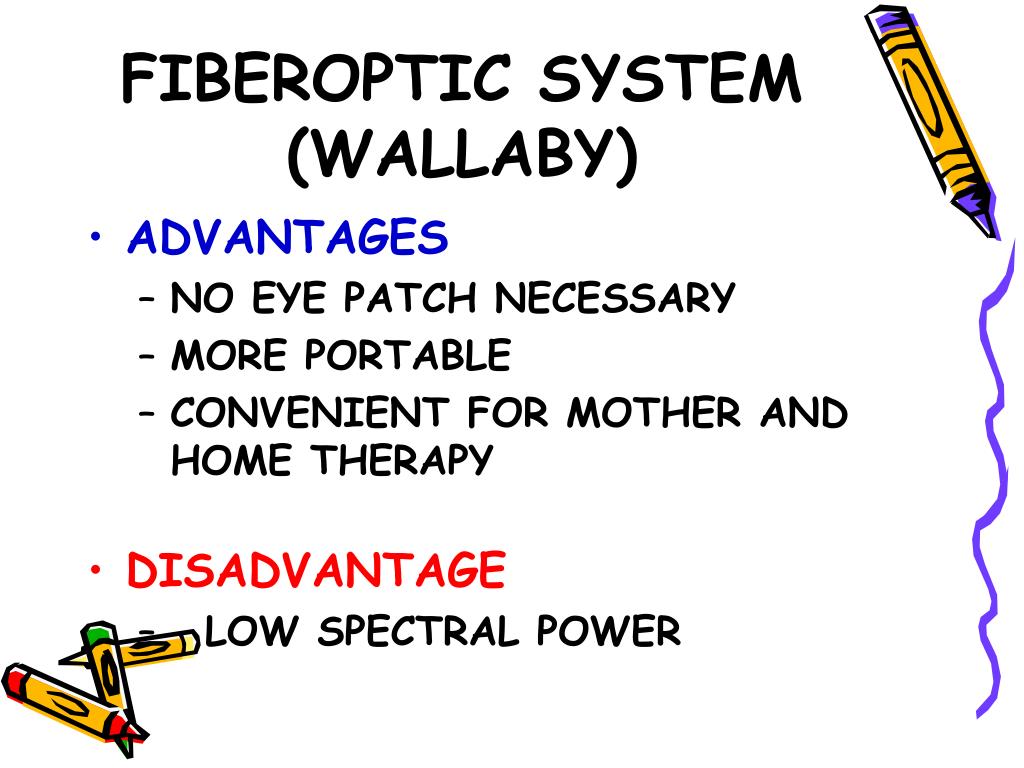 FIBEROPTIC SYSTEM (WALLABY)

• ADVANTAGES
– NO EYE PATCH NECESSARY
– MORE PORTABLE
– CONVENIENT FOR MOTHER AND HOME THERAPY

• DISADVANTAGE
– LOW SPECTRAL POWER